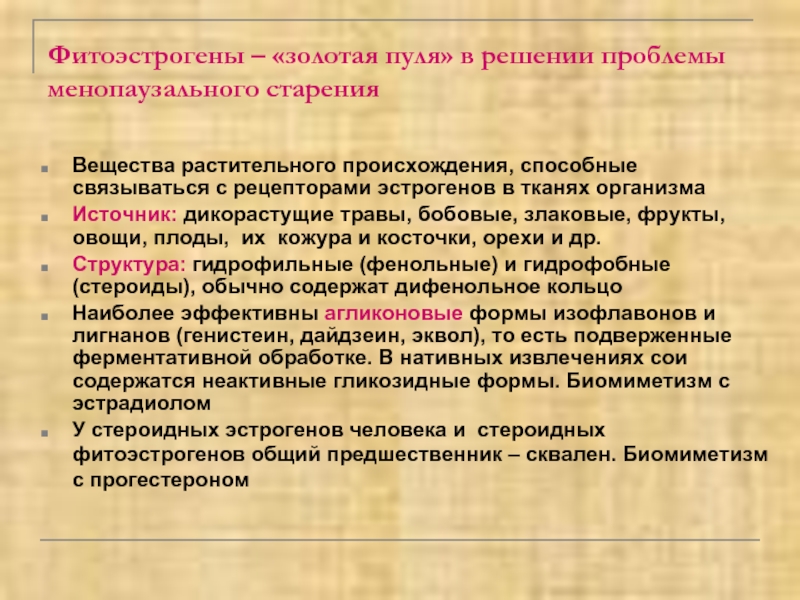 Фитоэстрогены – «золотая пуля» в решении проблемы менопаузального старения

Вещества растительного происхождения, способные связываться с рецепторами эстрогенов в тканях организма

Источник: дикорастущие травы, бобовые, злаковые, фрукты, овощи, плоды, их кожура и косточки, орехи и др.

Структура: гидрофильные (фенольные) и гидрофобные (стероиды), обычно содержат дифенольное кольцо

Наиболее эффективны агликоновые формы изофлавонов и лигнанов (генистеин, дайдзеин, эквол), то есть подверженные ферментативной обработке. В нативных извлечениях сои содержатся неактивные гликозидные формы. Биомиметизм с эстрадиолом

У стероидных эстрогенов человека и стероидных фитоэстрогенов общий предшественник – сквален. Биомиметизм с прогестероном